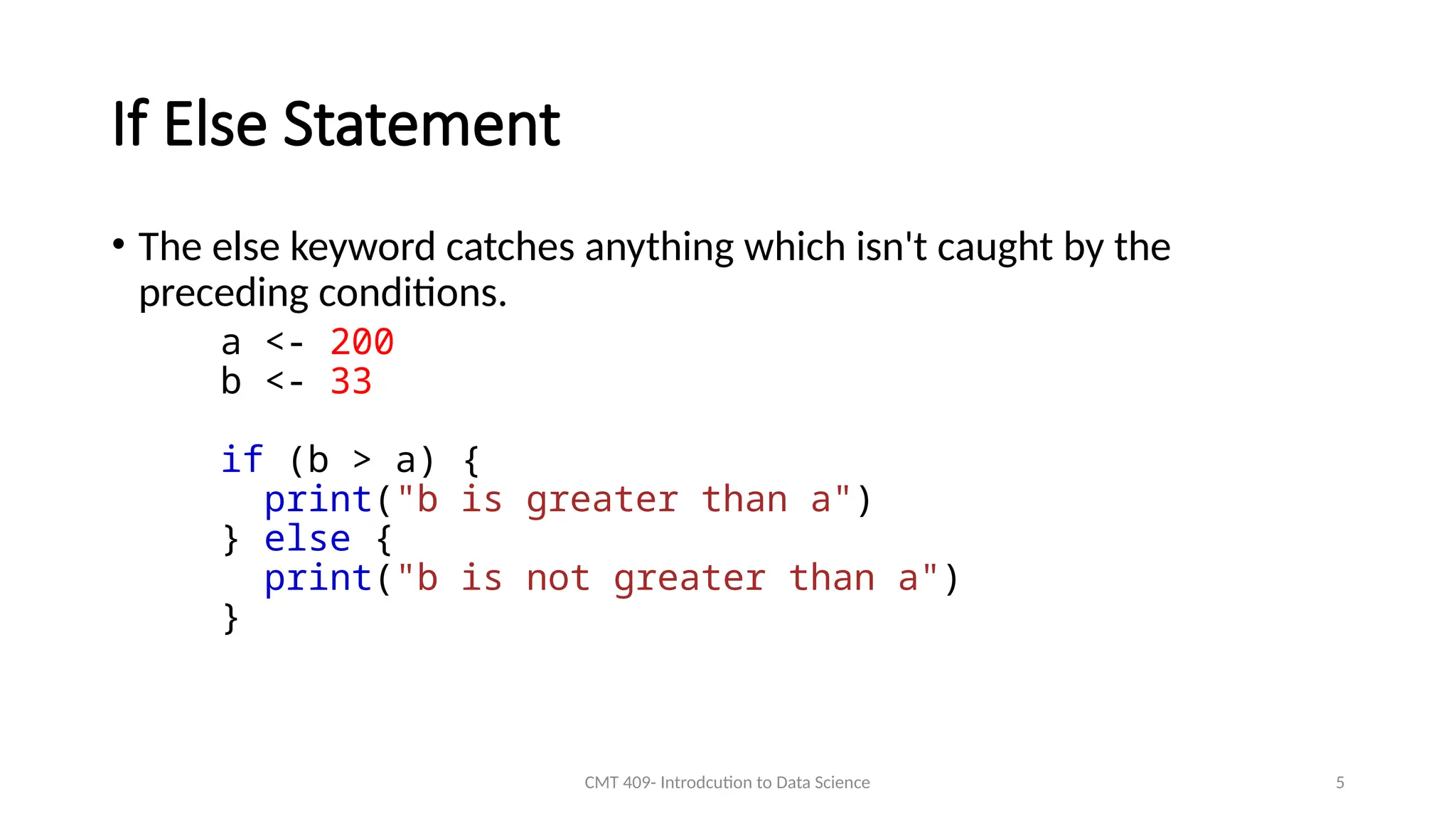 If Else Statement

• The else keyword catches anything which isn't caught by the preceding conditions.

a <- 200
b <- 33

if (b > a) {
  print("b is greater than a")
} else {
  print("b is not greater than a")
}

CMT 409- Introdcution to Data Science

5